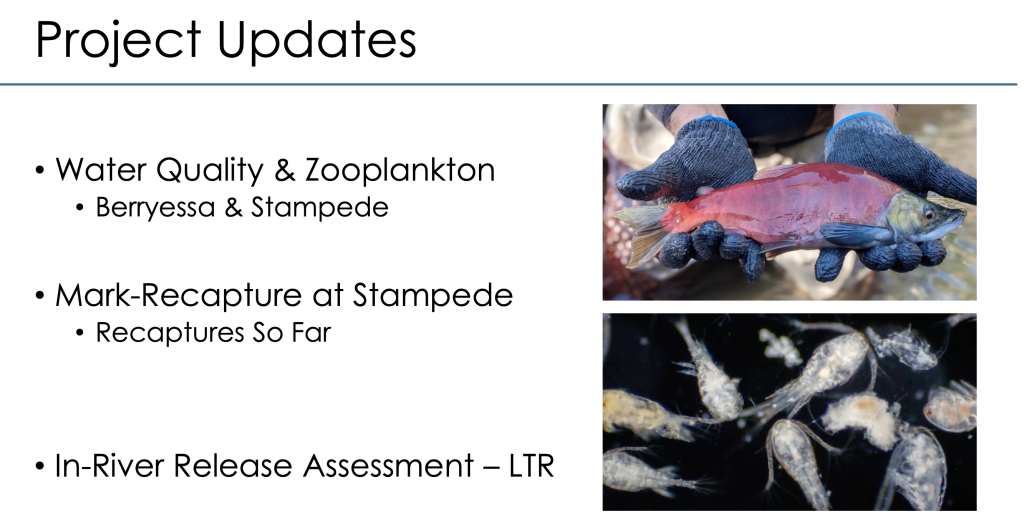 Project Updates

• Water Quality & Zooplankton
  • Berryessa & Stampede

• Mark-Recapture at Stampede
  • Recaptures So Far

• In-River Release Assessment – LTR